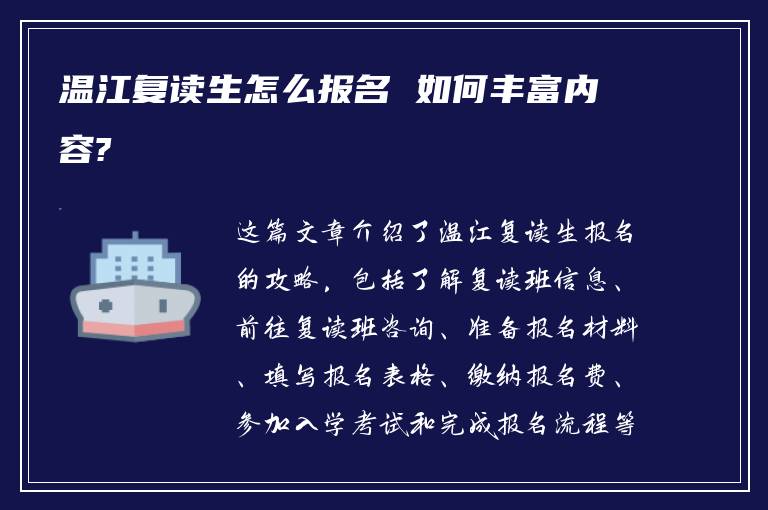 温江复读生怎么报名 如何丰富内容?

这篇文章介绍了温江复读生报名的攻略，包括了解复读班信息、前往复读班咨询、准备报名材料、填写报名表格、缴纳报名费、参加入学考试和完成报名流程等